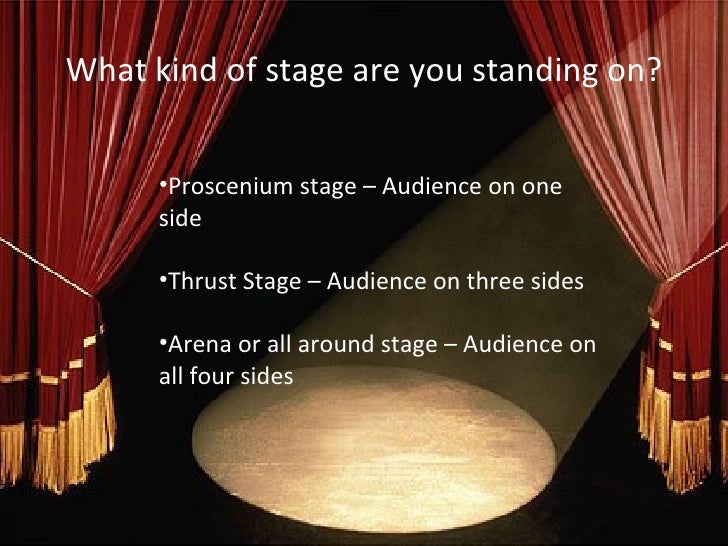 What kind of stage are you standing on?

•Proscenium stage – Audience on one side

•Thrust Stage – Audience on three sides

•Arena or all around stage – Audience on all four sides